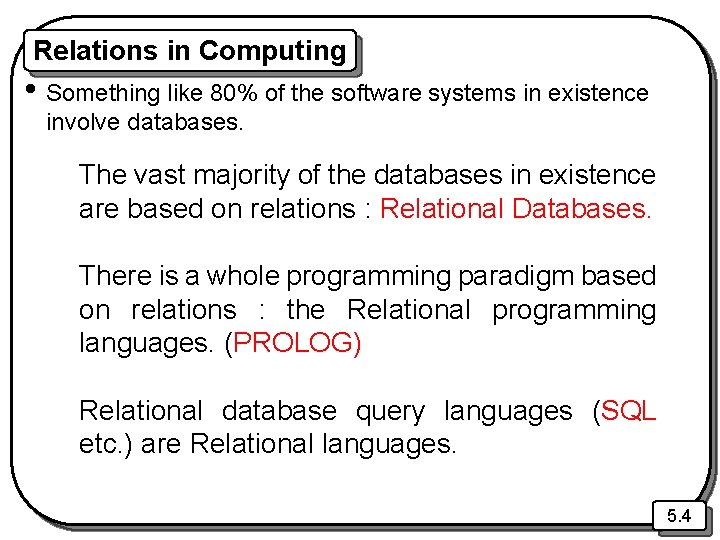 Relations in Computing

• Something like 80% of the software systems in existence involve databases.

The vast majority of the databases in existence are based on relations : Relational Databases.

There is a whole programming paradigm based on relations : the Relational programming languages. (PROLOG)

Relational database query languages (SQL etc.) are Relational languages.

5.4